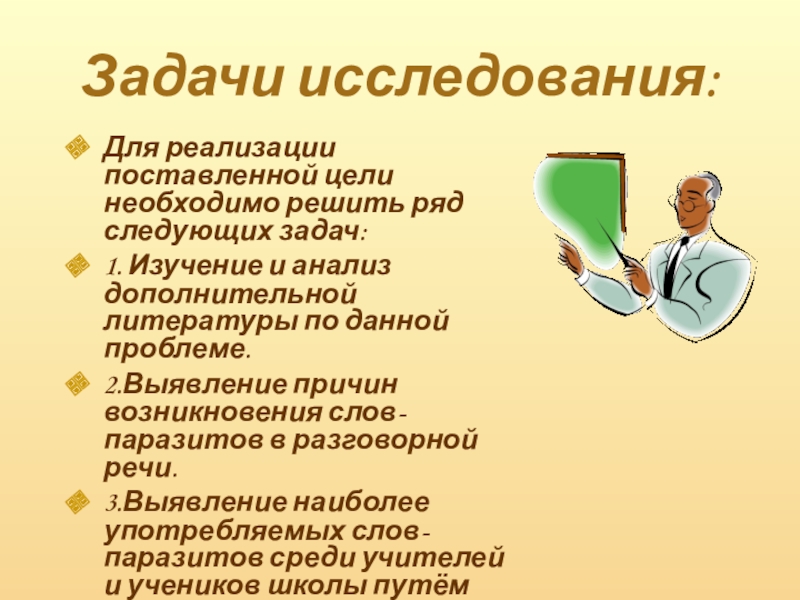 Задачи исследования:

Для реализации поставленной цели необходимо решить ряд следующих задач:

1. Изучение и анализ дополнительной литературы по данной проблеме.

2.Выявление причин возникновения слов-паразитов в разговорной речи.

3.Выявление наиболее употребляемых слов-паразитов среди учителей и учеников школы путём